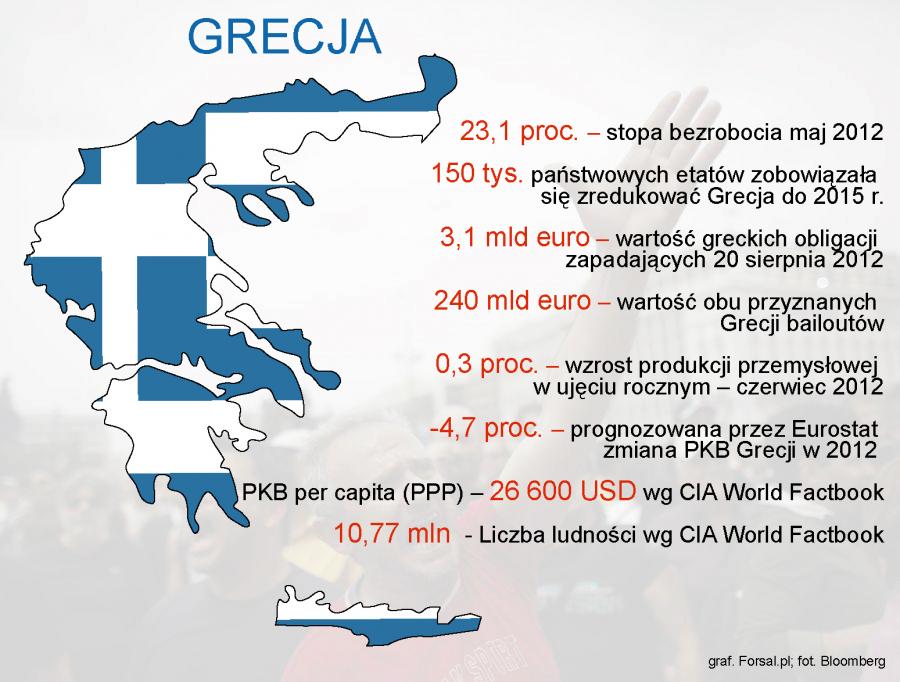 GRECJA

23,1 proc. – stopa bezrobocia maj 2012

150 tys. państwowych etatów zobowiązała się zredukować Grecja do 2015 r.

3,1 mld euro – wartość greckich obligacji zapadających 20 sierpnia 2012

240 mld euro – wartość obu przyznanych Grecji bailoutów

0,3 proc. – wzrost produkcji przemysłowej w ujęciu rocznym – czerwiec 2012

-4,7 proc. – prognozowana przez Eurostat zmiana PKB Grecji w 2012

PKB per capita (PPP) – 26 600 USD wg CIA World Factbook

10,77 mln - Liczba ludności wg CIA World Factbook

graf. Forsal.pl; fot. Bloomberg